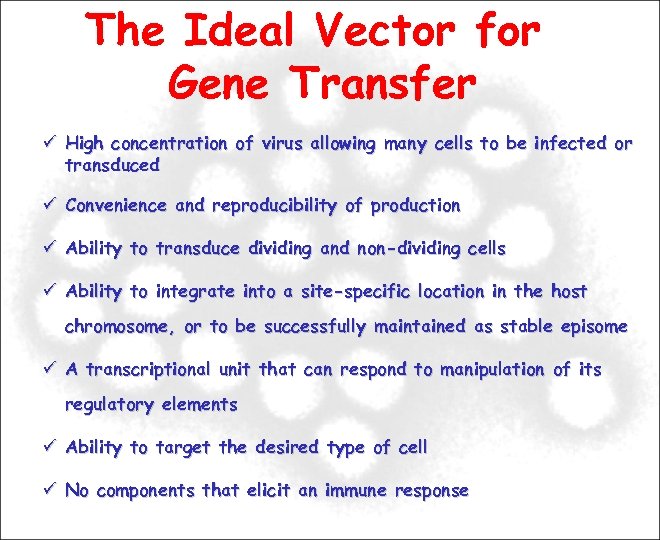 The Ideal Vector for Gene Transfer

✓ High concentration of virus allowing many cells to be infected or transduced

✓ Convenience and reproducibility of production

✓ Ability to transduce dividing and non-dividing cells

✓ Ability to integrate into a site-specific location in the host chromosome, or to be successfully maintained as stable episome

✓ A transcriptional unit that can respond to manipulation of its regulatory elements

✓ Ability to target the desired type of cell

✓ No components that elicit an immune response